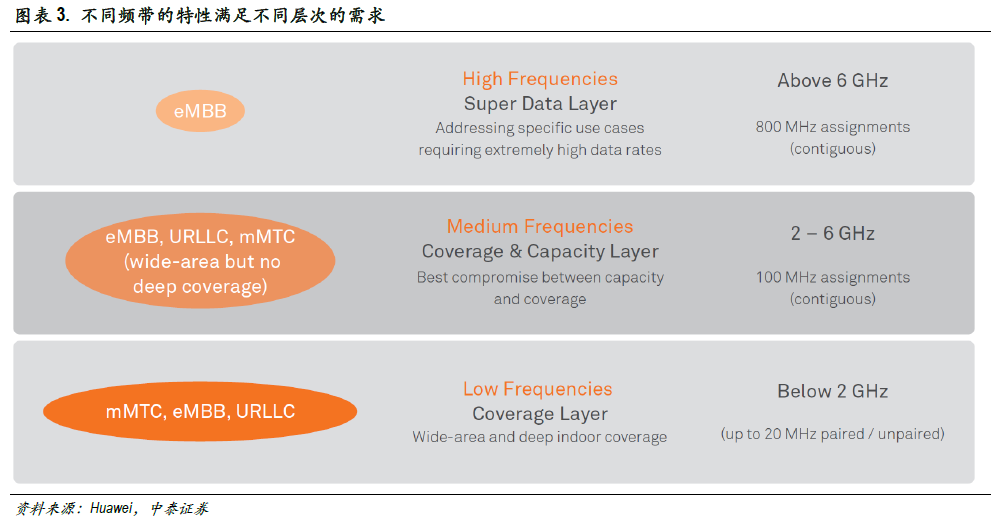 图表 3. 不同频带的特性满足不同层次的需求

eMBB

High Frequencies
Super Data Layer
Addressing specific use cases requiring extremely high data rates

Above 6 GHz
800 MHz assignments (contiguous)

eMBB, URLLC, mMTC (wide-area but no deep coverage)

Medium Frequencies
Coverage & Capacity Layer
Best compromise between capacity and coverage

2 – 6 GHz
100 MHz assignments (contiguous)

mMTC, eMBB, URLLC

Low Frequencies
Coverage Layer
Wide-area and deep indoor coverage

Below 2 GHz
(up to 20 MHz paired / unpaired)

资料来源：Huawei，中泰证券